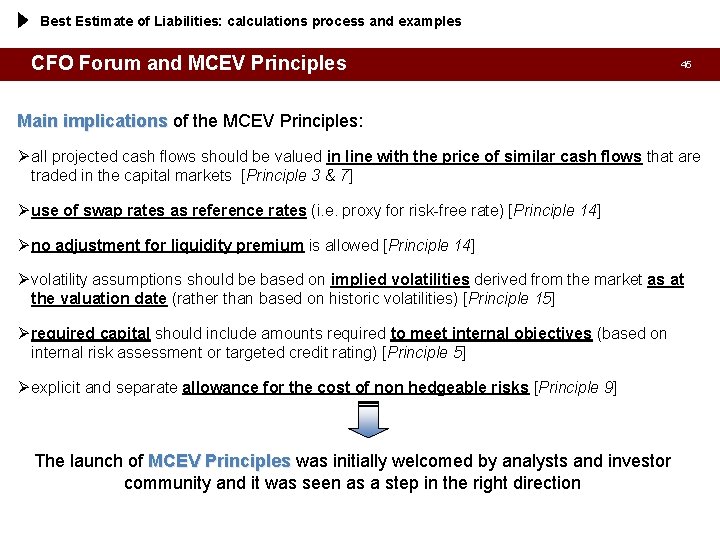 Best Estimate of Liabilities: calculations process and examples

CFO Forum and MCEV Principles

46

Main implications of the MCEV Principles:

➢all projected cash flows should be valued in line with the price of similar cash flows that are traded in the capital markets [Principle 3 & 7]

➢use of swap rates as reference rates (i.e. proxy for risk-free rate) [Principle 14]

➢no adjustment for liquidity premium is allowed [Principle 14]

➢volatility assumptions should be based on implied volatilities derived from the market as at the valuation date (rather than based on historic volatilities) [Principle 15]

➢required capital should include amounts required to meet internal objectives (based on internal risk assessment or targeted credit rating) [Principle 5]

➢explicit and separate allowance for the cost of non hedgeable risks [Principle 9]

The launch of MCEV Principles was initially welcomed by analysts and investor community and it was seen as a step in the right direction